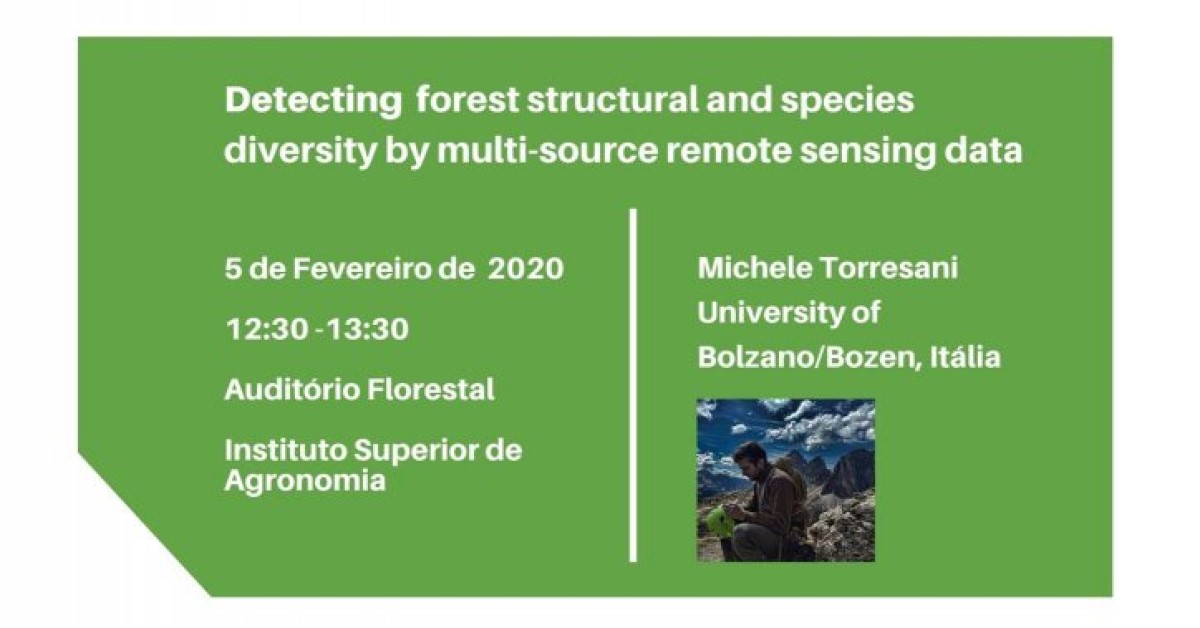 Detecting forest structural and species diversity by multi-source remote sensing data

5 de Fevereiro de 2020

12:30 -13:30

Auditório Florestal

Instituto Superior de Agronomia

Michele Torresani
University of Bolzano/Bozen, Itália